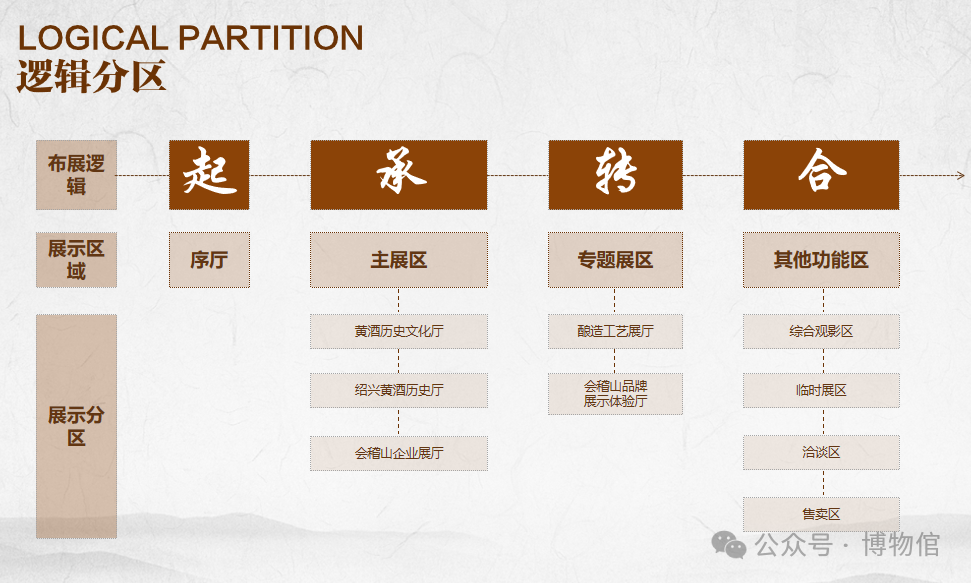 LOGICAL PARTITION
逻辑分区

布展逻辑

起

承

转

合

展示区域

序厅

主展区

专题展区

其他功能区

展示分区

黄酒历史文化厅

绍兴黄酒历史厅

会稽山企业展厅

酿造工艺展厅

会稽山品牌展示体验厅

综合观影区

临时展区

洽谈区

售卖区

公众号 · 博物馆